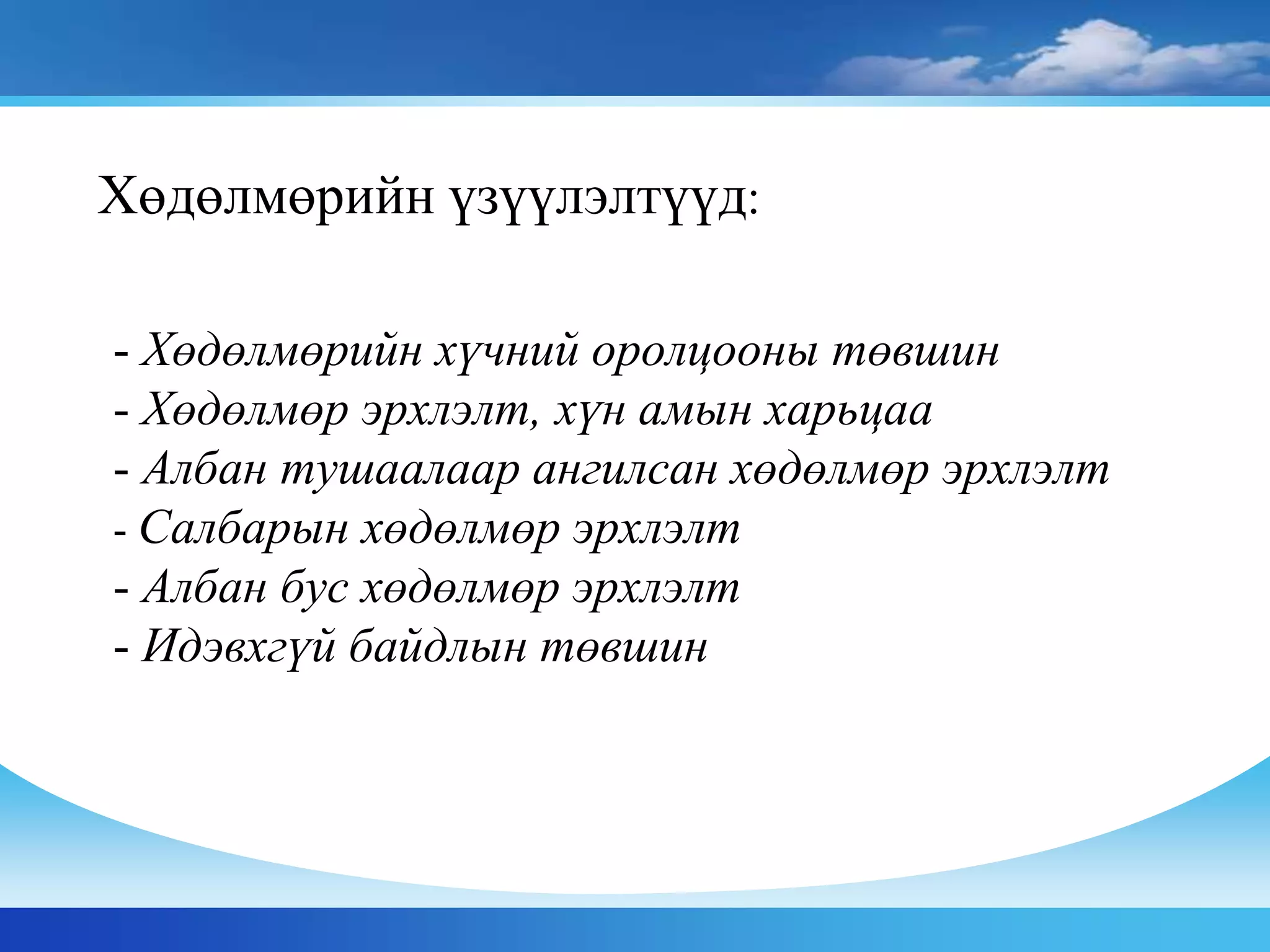 Хөдөлмөрийн үзүүлэлтүүд:

- Хөдөлмөрийн хүчний оролцооны төвшин
- Хөдөлмөр эрхлэлт, хүн амын харьцаа
- Албан тушаалаар ангилсан хөдөлмөр эрхлэлт
- Салбарын хөдөлмөр эрхлэлт
- Албан бус хөдөлмөр эрхлэлт
- Идэвхгүй байдлын төвшин